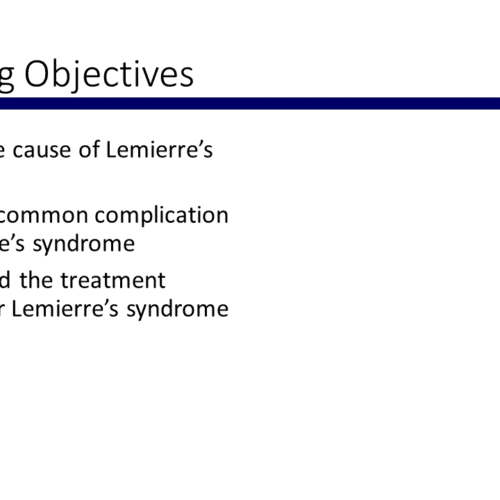 g Objectives

e cause of Lemierre's

common complication e's syndrome

d the treatment r Lemierre's syndrome